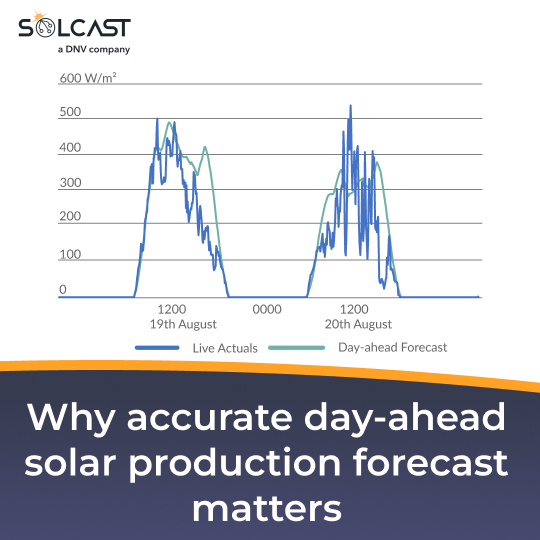 SOLCAST
a DNV company

600 W/m²
500
400
300
200
100
0

1200
19th August
0000
1200
20th August

Live Actuals
Day-ahead Forecast

Why accurate day-ahead solar production forecast matters